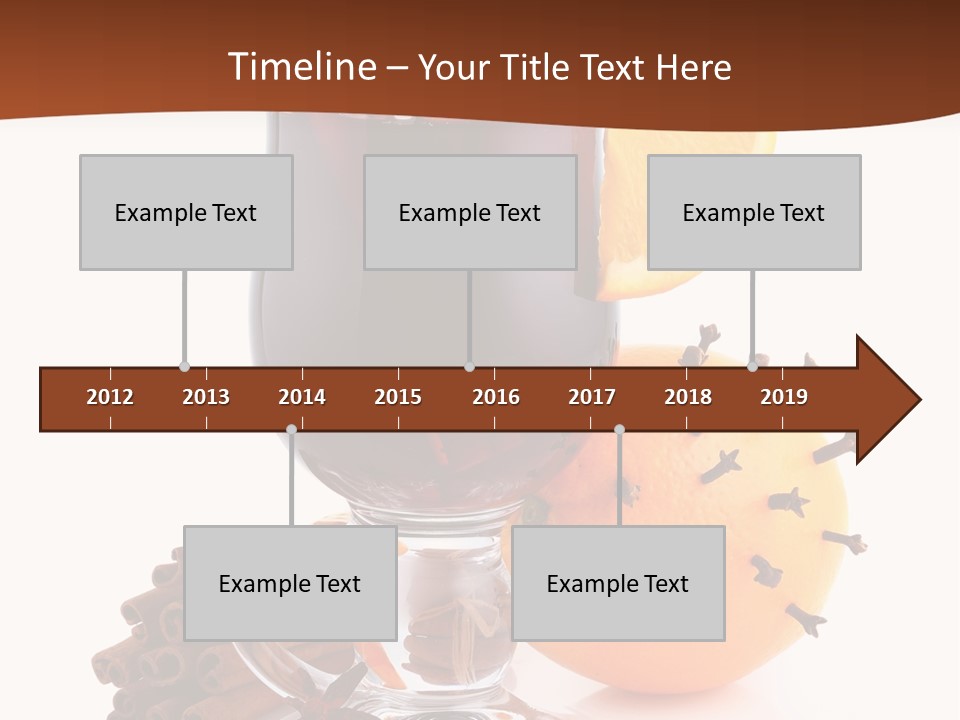 Timeline – Your Title Text Here

Example Text

Example Text

Example Text

2012 2013 2014 2015 2016 2017 2018 2019

Example Text

Example Text